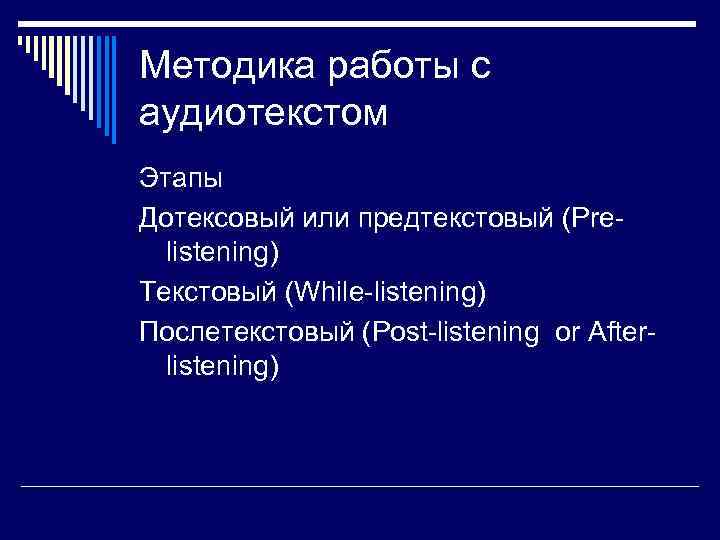 Методика работы с аудиотекстом

Этапы

Дотексовый или предтекстовый (Pre-listening)

Текстовый (While-listening)

Послетекстовый (Post-listening or After-listening)